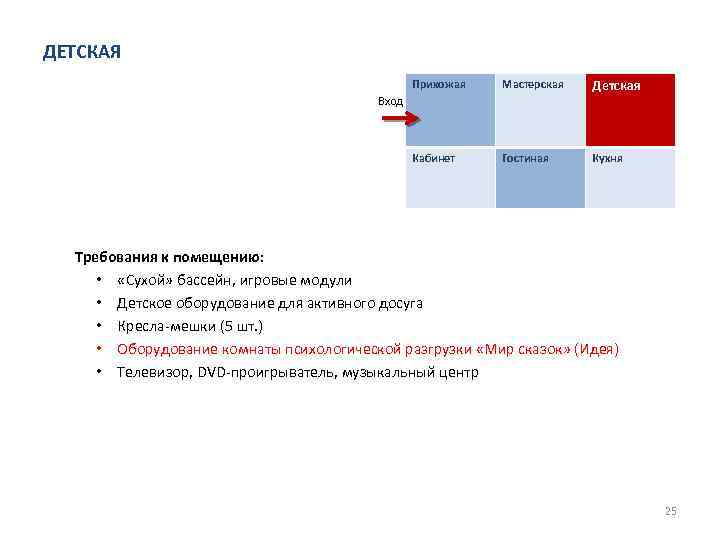 ДЕТСКАЯ

Вход

| Прихожая | Мастерская | Детская |
|---|---|---|
| Кабинет | Гостиная | Кухня |

Требования к помещению:
• «Сухой» бассейн, игровые модули
• Детское оборудование для активного досуга
• Кресла-мешки (5 шт.)
• Оборудование комнаты психологической разгрузки «Мир сказок» (Идея)
• Телевизор, DVD-проигрыватель, музыкальный центр

25